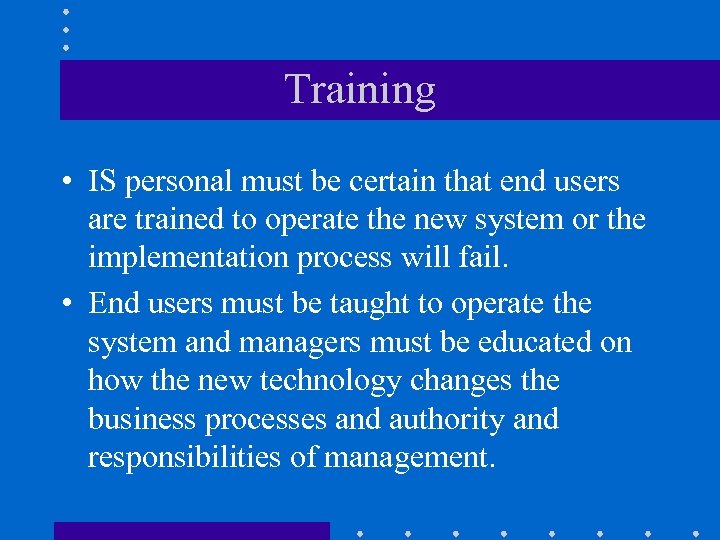 Training

• IS personal must be certain that end users are trained to operate the new system or the implementation process will fail.

• End users must be taught to operate the system and managers must be educated on how the new technology changes the business processes and authority and responsibilities of management.